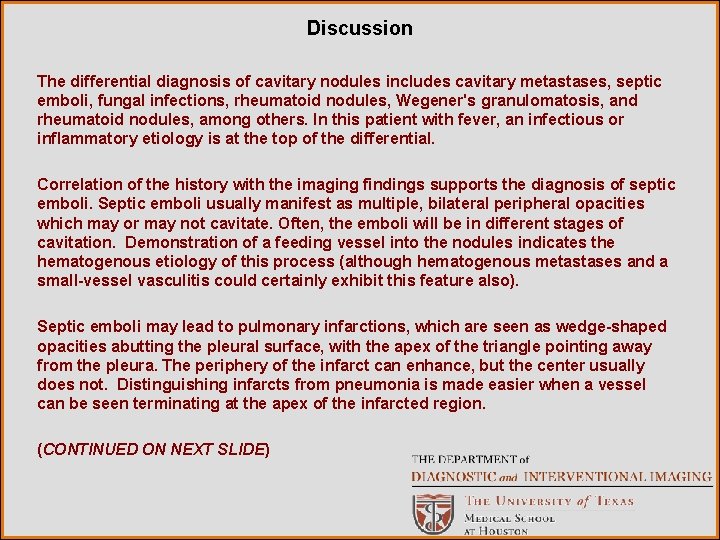 Discussion

The differential diagnosis of cavitary nodules includes cavitary metastases, septic emboli, fungal infections, rheumatoid nodules, Wegener's granulomatosis, and rheumatoid nodules, among others. In this patient with fever, an infectious or inflammatory etiology is at the top of the differential.

Correlation of the history with the imaging findings supports the diagnosis of septic emboli. Septic emboli usually manifest as multiple, bilateral peripheral opacities which may or may not cavitate. Often, the emboli will be in different stages of cavitation. Demonstration of a feeding vessel into the nodules indicates the hematogenous etiology of this process (although hematogenous metastases and a small-vessel vasculitis could certainly exhibit this feature also).

Septic emboli may lead to pulmonary infarctions, which are seen as wedge-shaped opacities abutting the pleural surface, with the apex of the triangle pointing away from the pleura. The periphery of the infarct can enhance, but the center usually does not. Distinguishing infarcts from pneumonia is made easier when a vessel can be seen terminating at the apex of the infarcted region.

(CONTINUED ON NEXT SLIDE)

THE DEPARTMENT of
DIAGNOSTIC and INTERVENTIONAL IMAGING
THE UNIVERSITY of TEXAS
MEDICAL SCHOOL
AT HOUSTON